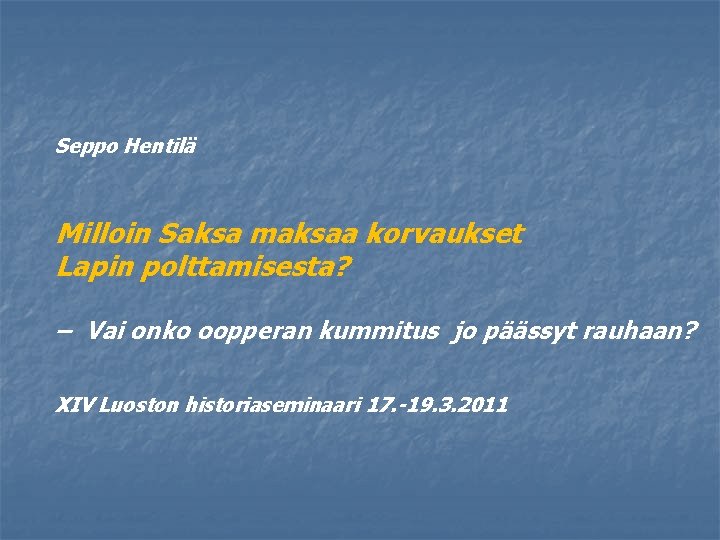 Seppo Hentilä

Milloin Saksa maksaa korvaukset
Lapin polttamisesta?

– Vai onko oopperan kummitus jo päässyt rauhaan?

XIV Luoston historiaseminaari 17.-19.3.2011